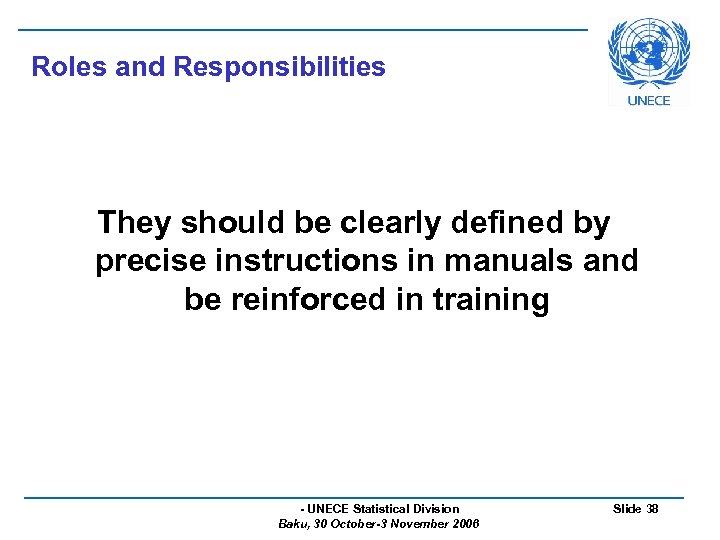 Roles and Responsibilities

UNECE

They should be clearly defined by precise instructions in manuals and be reinforced in training

- UNECE Statistical Division
Baku, 30 October-3 November 2006

Slide 38